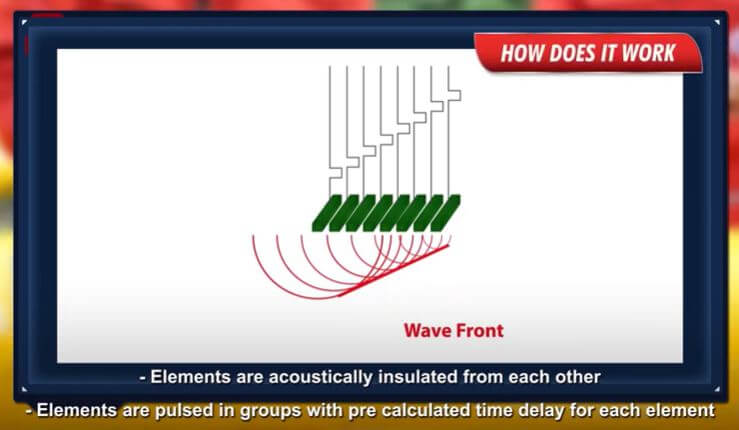 HOW DOES IT WORK

Wave Front

- Elements are acoustically insulated from each other

- Elements are pulsed in groups with pre calculated time delay for each element